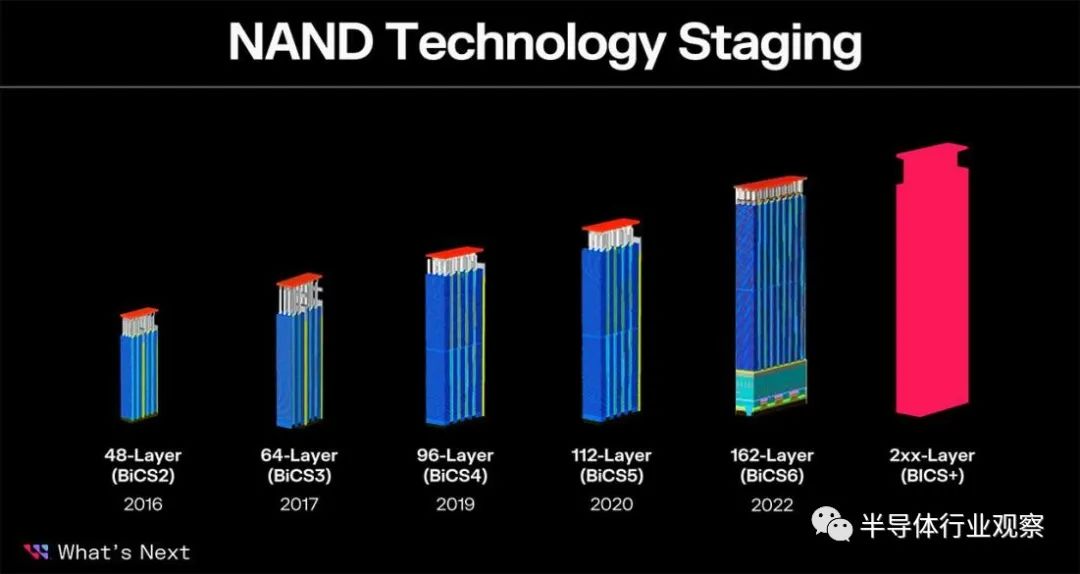 NAND Technology Staging

48-Layer
(BiCS2)
2016

64-Layer
(BiCS3)
2017

96-Layer
(BiCS4)
2019

112-Layer
(BiCS5)
2020

162-Layer
(BiCS6)
2022

2xx-Layer
(BICS+)

What's Next

半导体行业观察